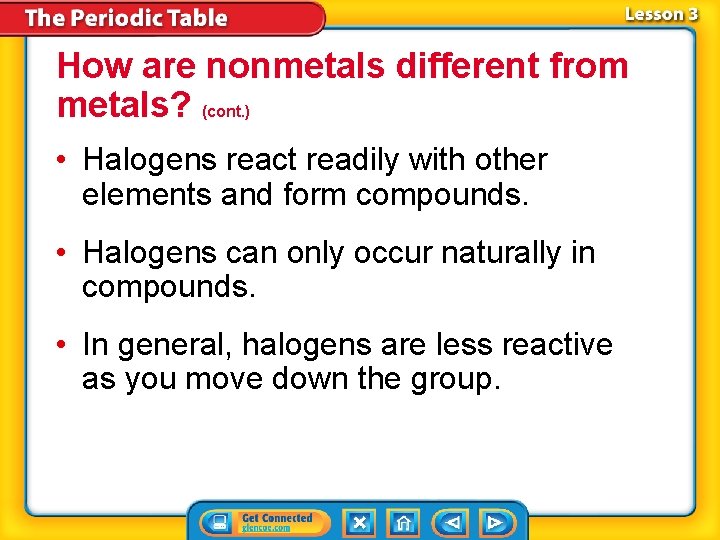 The Periodic Table

Lesson 3

How are nonmetals different from metals? (cont.)

• Halogens react readily with other elements and form compounds.

• Halogens can only occur naturally in compounds.

• In general, halogens are less reactive as you move down the group.

Get Connected glencoe.com